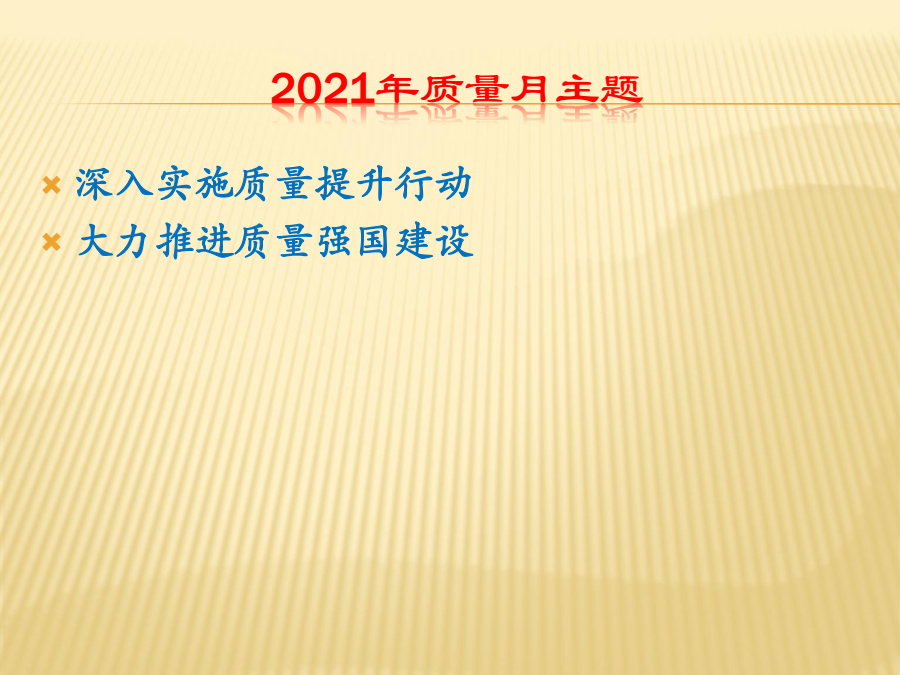 2021年质量月主题

深入实施质量提升行动

大力推进质量强国建设